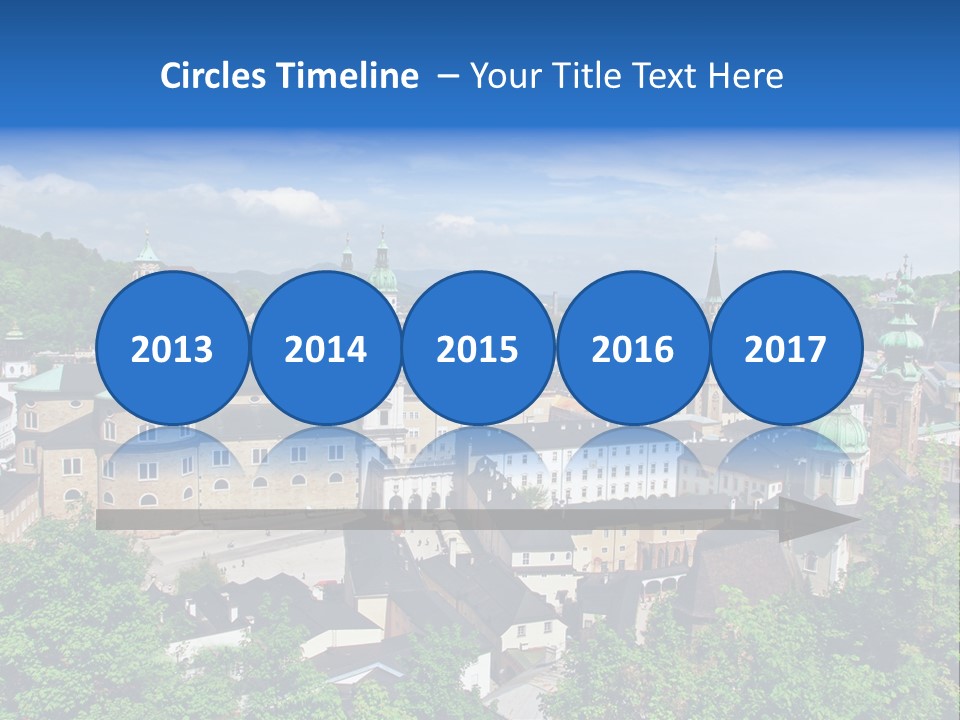 Circles Timeline – Your Title Text Here

2013

2014

2015

2016

2017